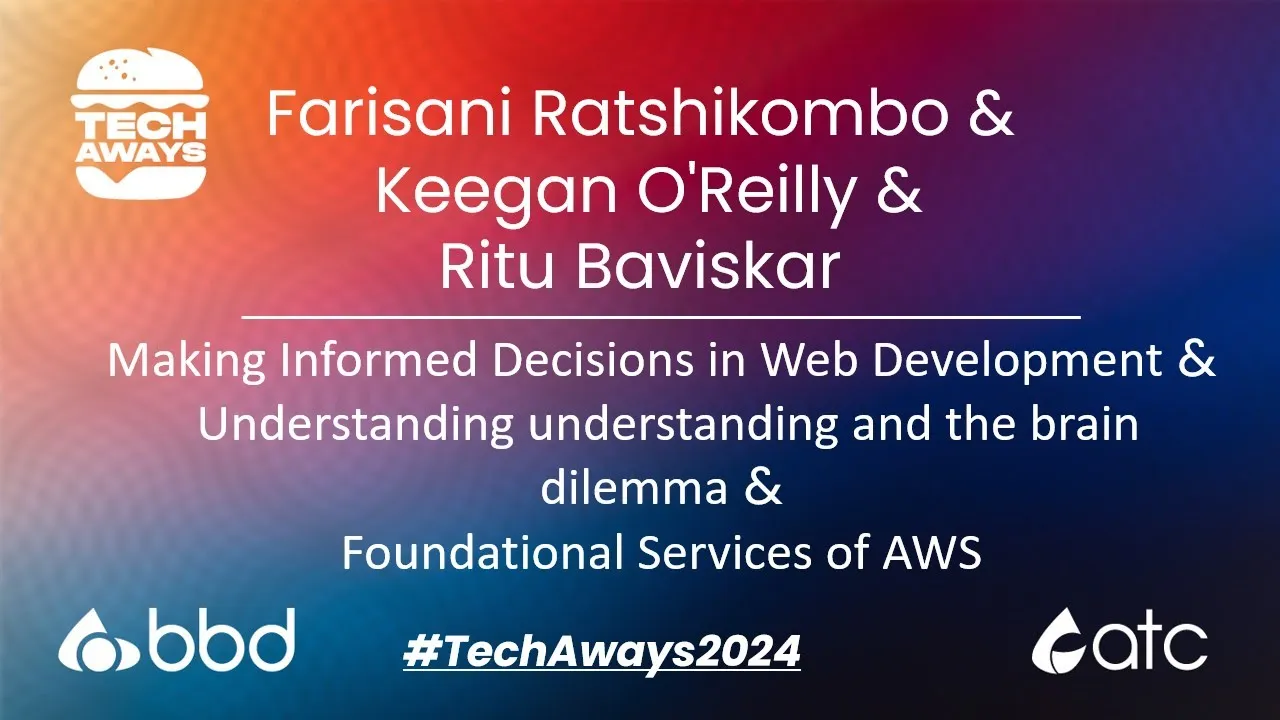 TECH AWAYS

Farisani Ratshikombo & Keegan O'Reilly & Ritu Baviskar

Making Informed Decisions in Web Development & Understanding understanding and the brain dilemma & Foundational Services of AWS

bbd

#TechAways2024

atc